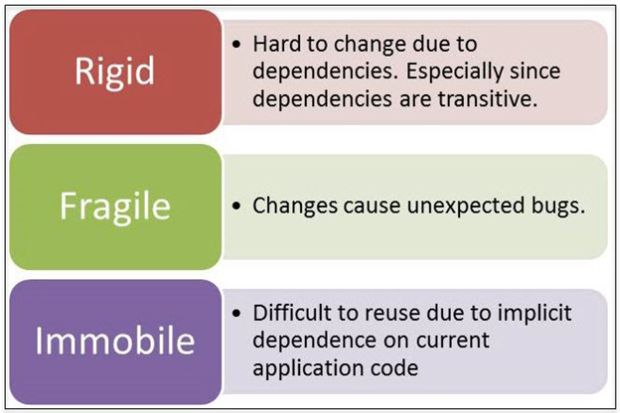 Rigid

• Hard to change due to dependencies. Especially since dependencies are transitive.

Fragile

• Changes cause unexpected bugs.

Immobile

• Difficult to reuse due to implicit dependence on current application code